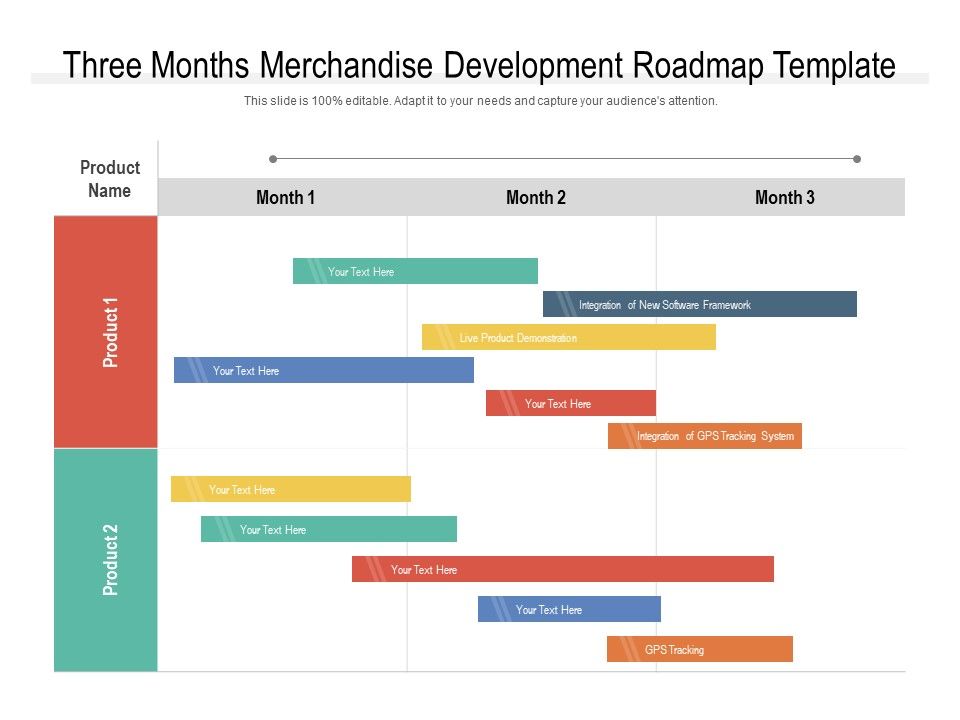 Three Months Merchandise Development Roadmap Template

This slide is 100% editable. Adapt it to your needs and capture your audience's attention.

Product Name

Month 1

Month 2

Month 3

Product 1

Your Text Here

Integration of New Software Framework

Live Product Demonstration

Your Text Here

Your Text Here

Integration of GPS Tracking System

Product 2

Your Text Here

Your Text Here

Your Text Here

Your Text Here

GPS Tracking